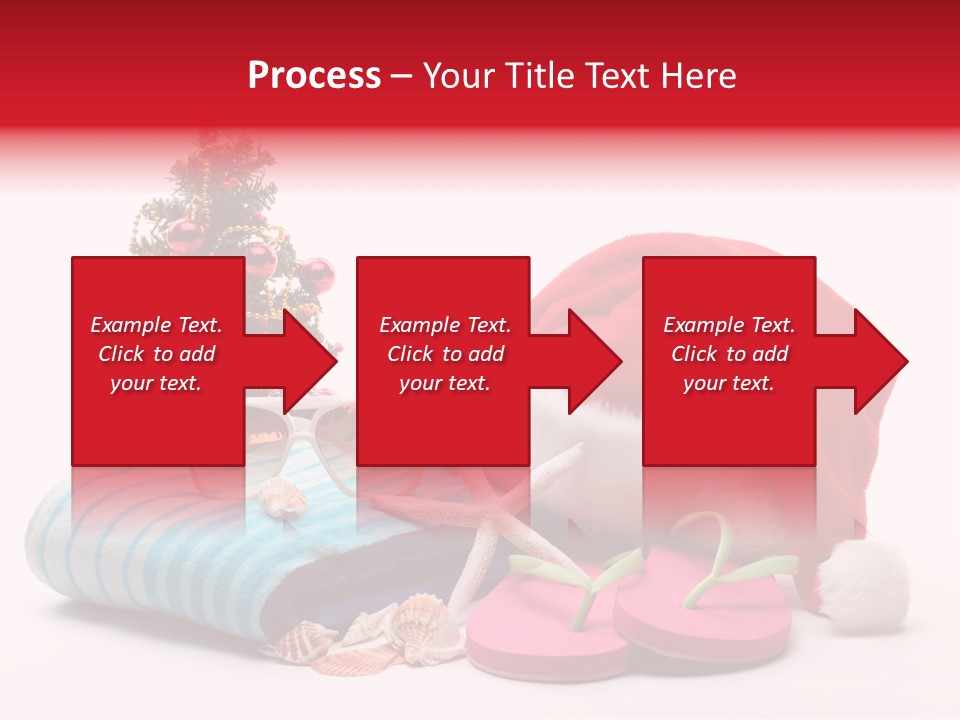 Process – Your Title Text Here

Example Text. Click to add your text.

Example Text. Click to add your text.

Example Text. Click to add your text.